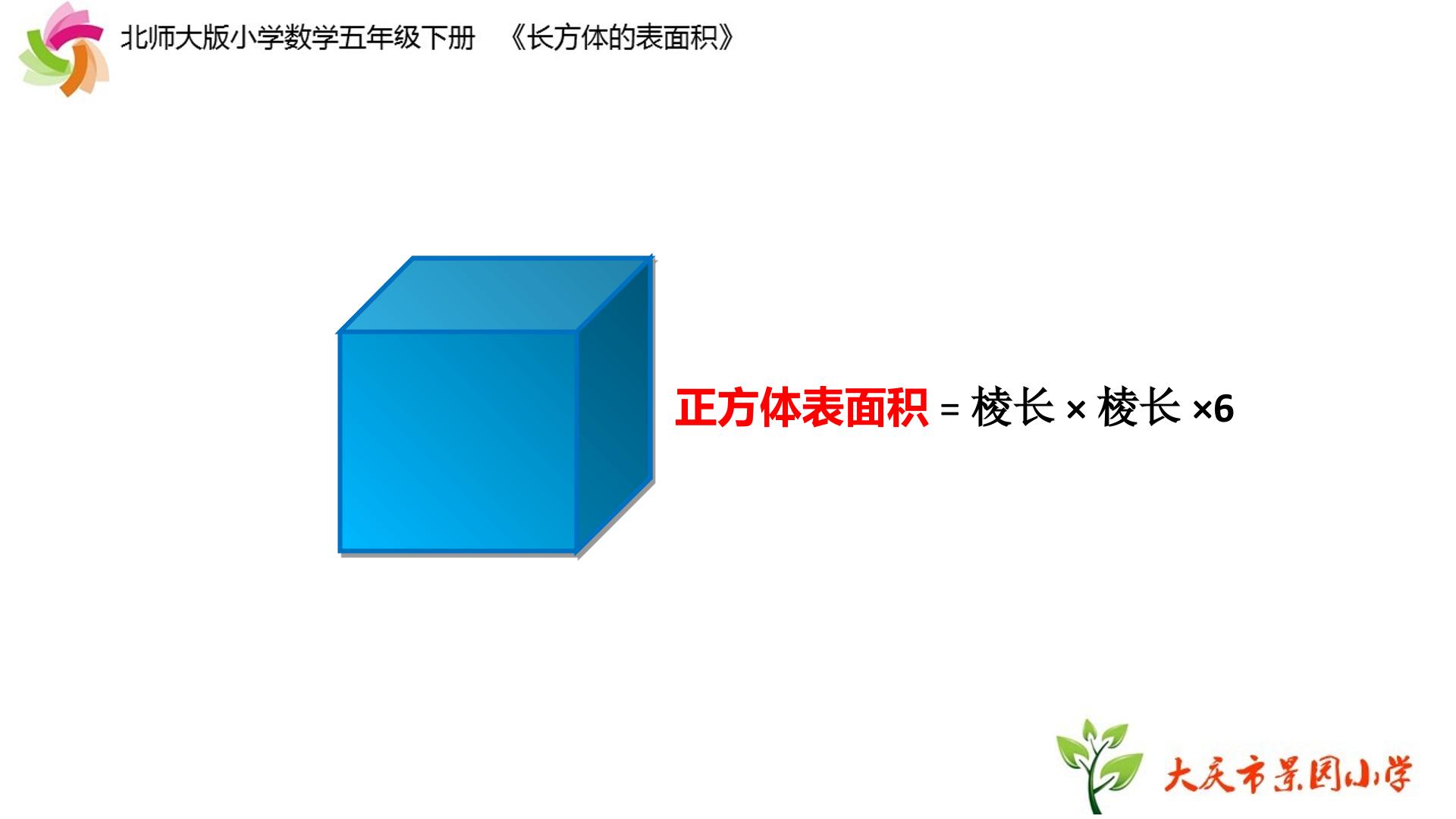 北师大版小学数学五年级下册 《长方体的表面积》

正方体表面积 = 棱长 × 棱长 ×6

大庆市景园小学